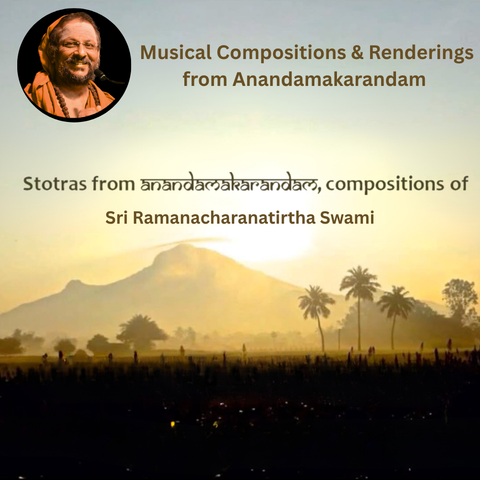 Musical Compositions & Renderings from Anandamakarandam

Stotras from anandamakarandam, compositions of

Sri Ramanacharanatirtha Swami